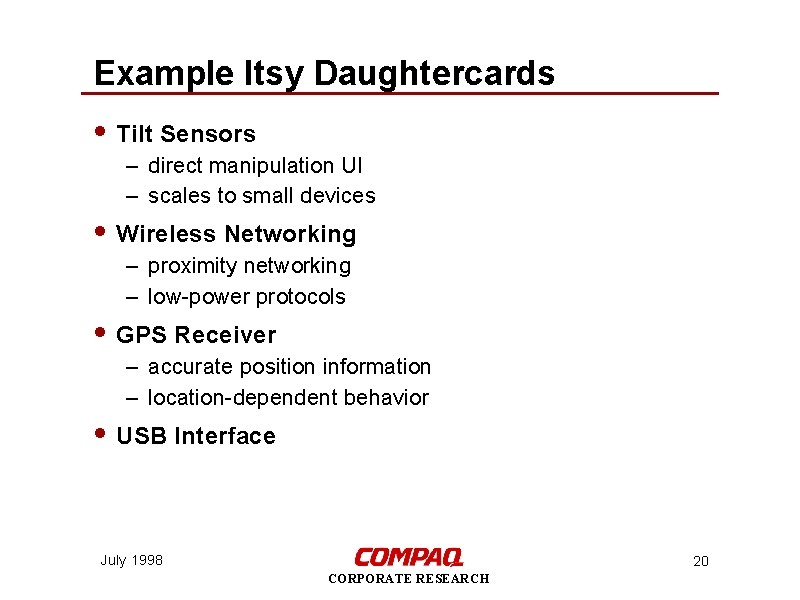 Example Itsy Daughtercards

• Tilt Sensors
– direct manipulation UI
– scales to small devices

• Wireless Networking
– proximity networking
– low-power protocols

• GPS Receiver
– accurate position information
– location-dependent behavior

• USB Interface

July 1998

COMPAQ
CORPORATE RESEARCH

20